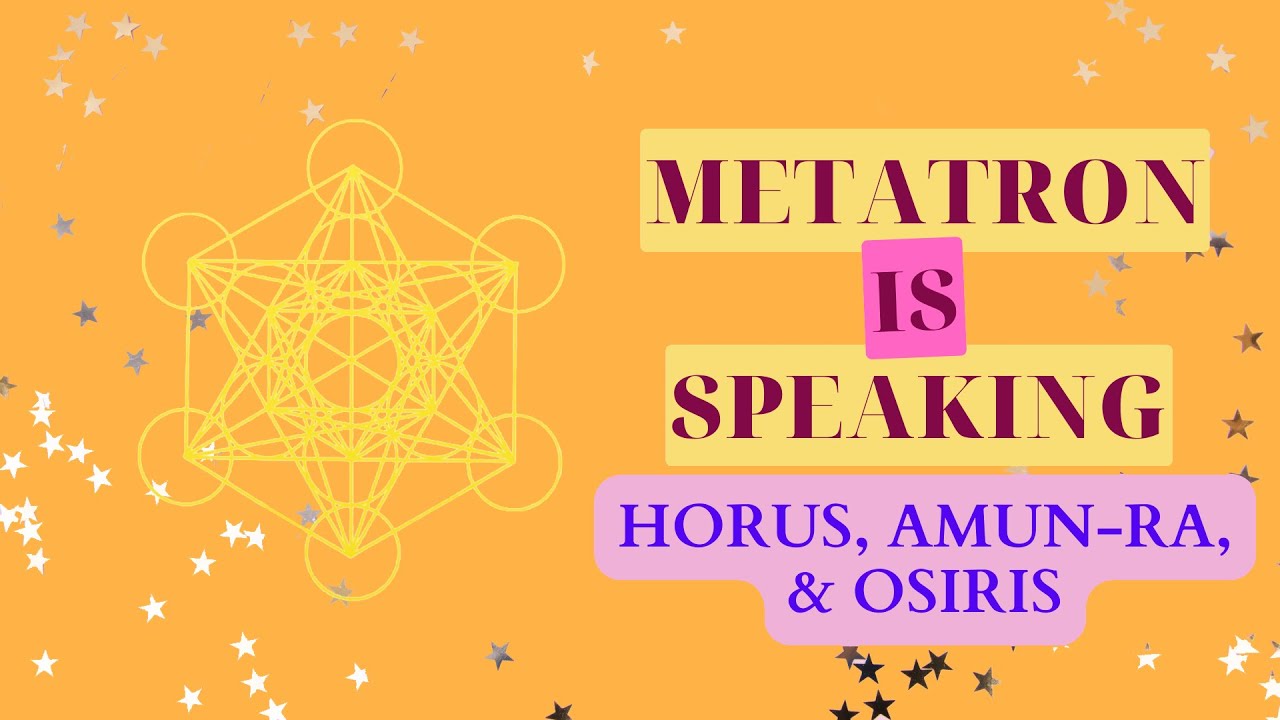 METATRON
IS
SPEAKING

HORUS, AMUN-RA, & OSIRIS